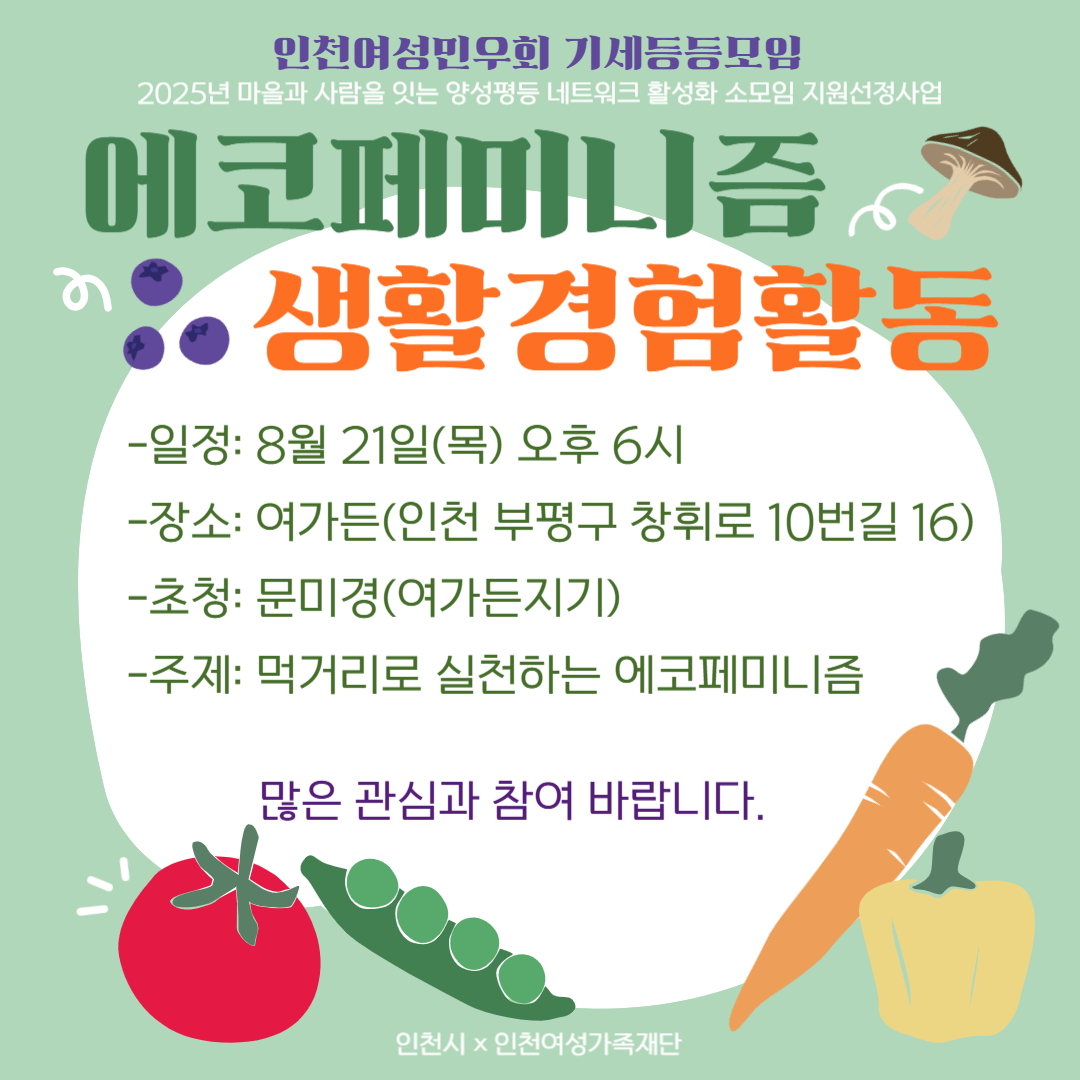 인천여성민우회 기세등등모임

2025년 마을과 사람을 잇는 양성평등 네트워크 활성화 소모임 지원선정사업

에코페미니즘

생활경험활동

-일정: 8월 21일(목) 오후 6시

-장소: 여가든(인천 부평구 창휘로 10번길 16)

-초청: 문미경(여가든지기)

-주제: 먹거리로 실천하는 에코페미니즘

많은 관심과 참여 바랍니다.

인천시 × 인천여성가족재단